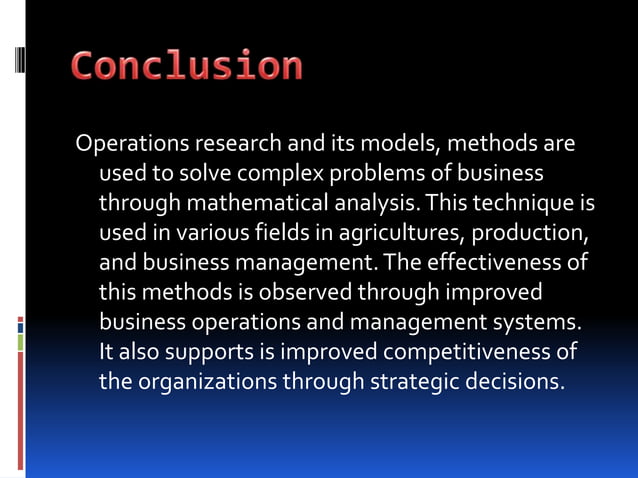 Conclusion

Operations research and its models, methods are used to solve complex problems of business through mathematical analysis. This technique is used in various fields in agricultures, production, and business management. The effectiveness of this methods is observed through improved business operations and management systems. It also supports is improved competitiveness of the organizations through strategic decisions.